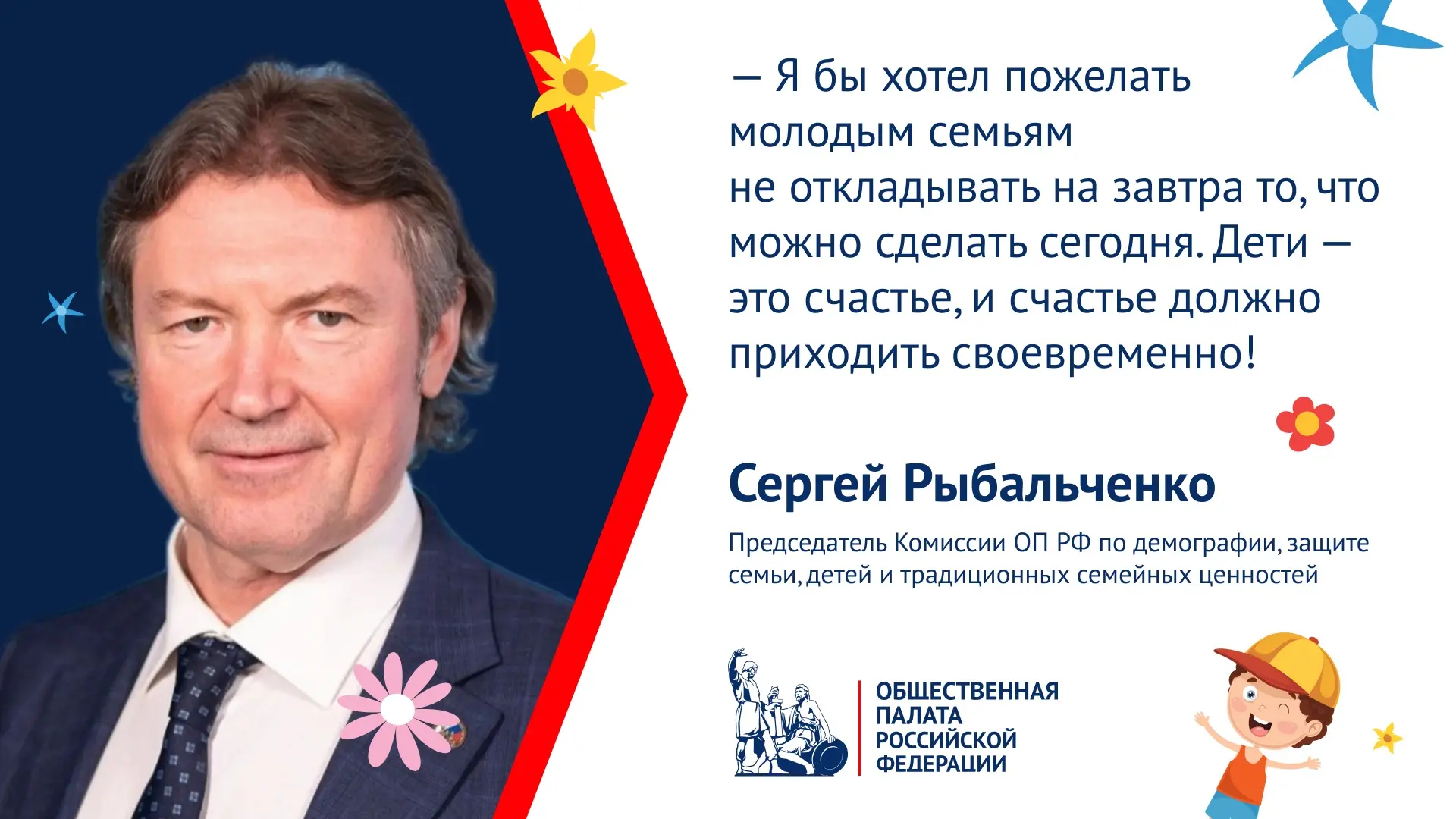 — Я бы хотел пожелать молодым семьям не откладывать на завтра то, что можно сделать сегодня. Дети — это счастье, и счастье должно приходить своевременно!

Сергей Рыбальченко

Председатель Комиссии ОП РФ по демографии, защите семьи, детей и традиционных семейных ценностей

ОБЩЕСТВЕННАЯ ПАЛАТА РОССИЙСКОЙ ФЕДЕРАЦИИ